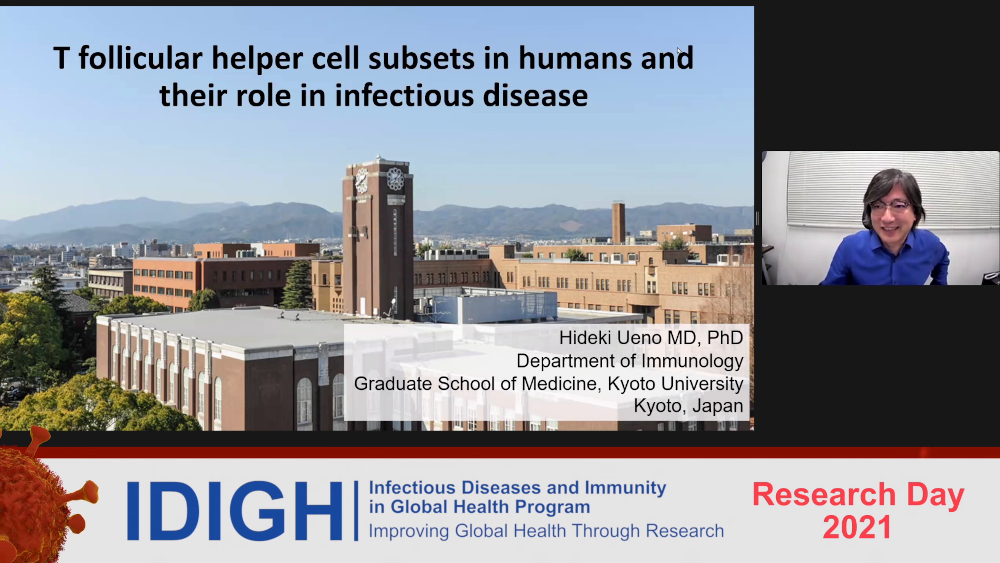 T follicular helper cell subsets in humans and their role in infectious disease

Hideki Ueno MD, PhD
Department of Immunology
Graduate School of Medicine, Kyoto University
Kyoto, Japan

IDIGH

Infectious Diseases and Immunity in Global Health Program
Improving Global Health Through Research

Research Day 2021